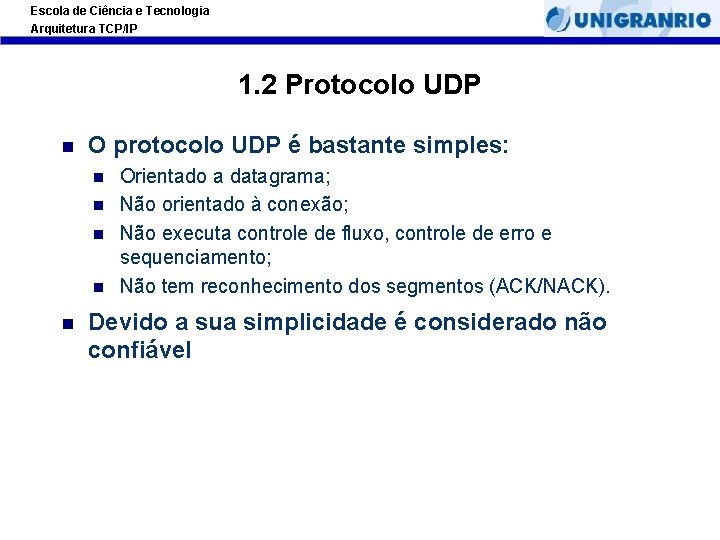 Escola de Ciência e Tecnologia
Arquitetura TCP/IP

UNIGRANRIO

1.2 Protocolo UDP

O protocolo UDP é bastante simples:

Orientado a datagrama;

Não orientado à conexão;

Não executa controle de fluxo, controle de erro e sequenciamento;

Não tem reconhecimento dos segmentos (ACK/NACK).

Devido a sua simplicidade é considerado não confiável